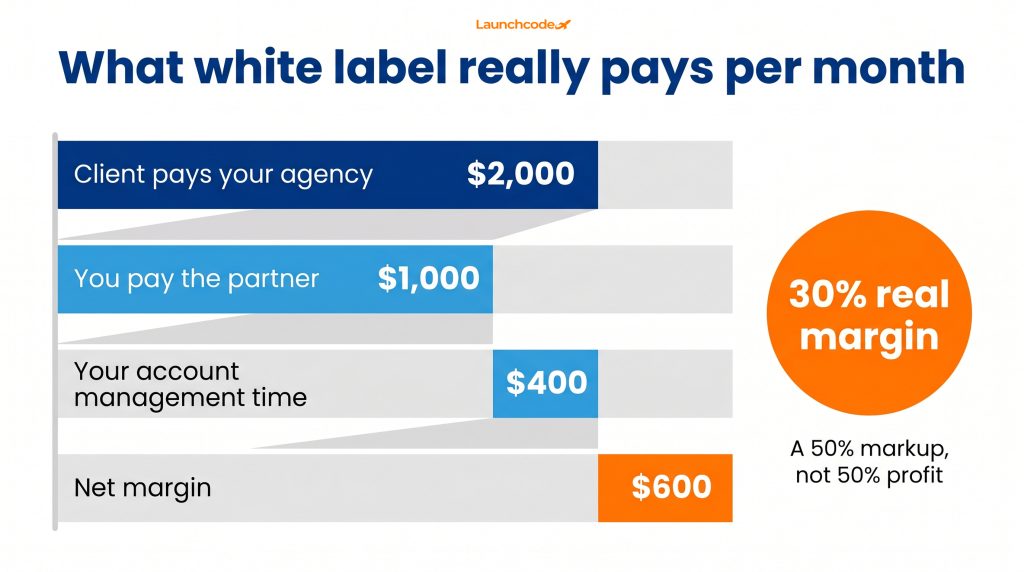 Launchcode

What white label really pays per month

Client pays your agency $2,000

You pay the partner $1,000

Your account management time $400

Net margin $600

30% real margin

A 50% markup, not 50% profit